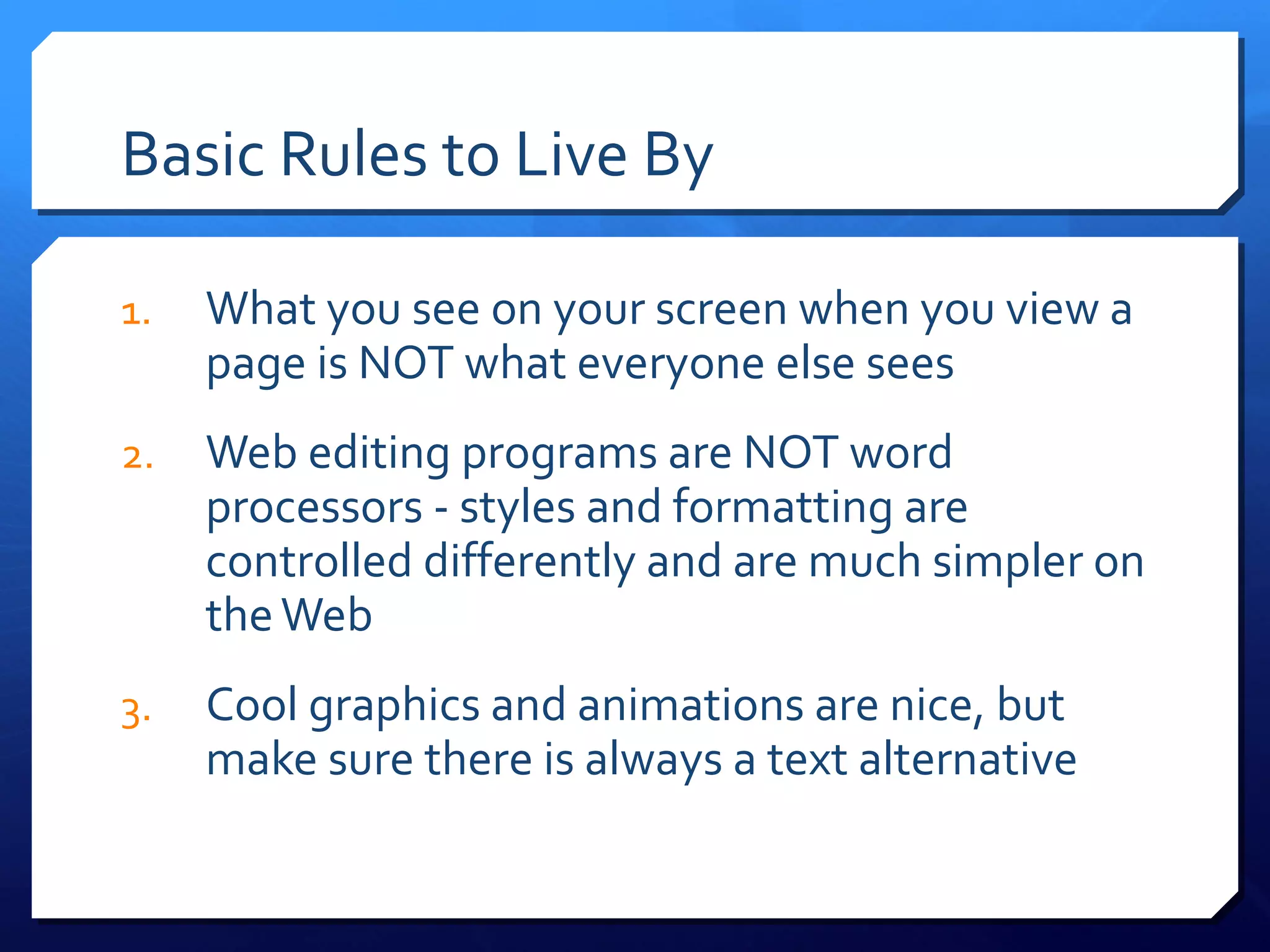 Basic Rules to Live By

1. What you see on your screen when you view a page is NOT what everyone else sees

2. Web editing programs are NOT word processors - styles and formatting are controlled differently and are much simpler on the Web

3. Cool graphics and animations are nice, but make sure there is always a text alternative